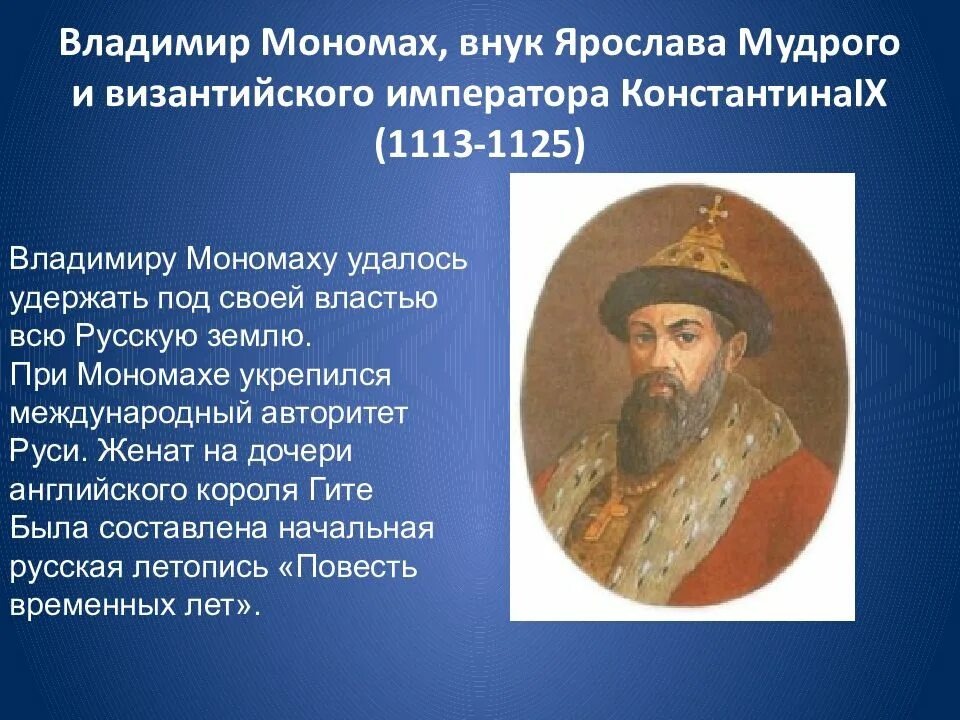 Владимир Мономах, внук Ярослава Мудрого и византийского императора КонстантинаIX (1113-1125)

Владимиру Мономаху удалось удержать под своей властью всю Русскую землю.
При Мономахе укрепился международный авторитет Руси. Женат на дочери английского короля Гите
Была составлена начальная русская летопись «Повесть временных лет».